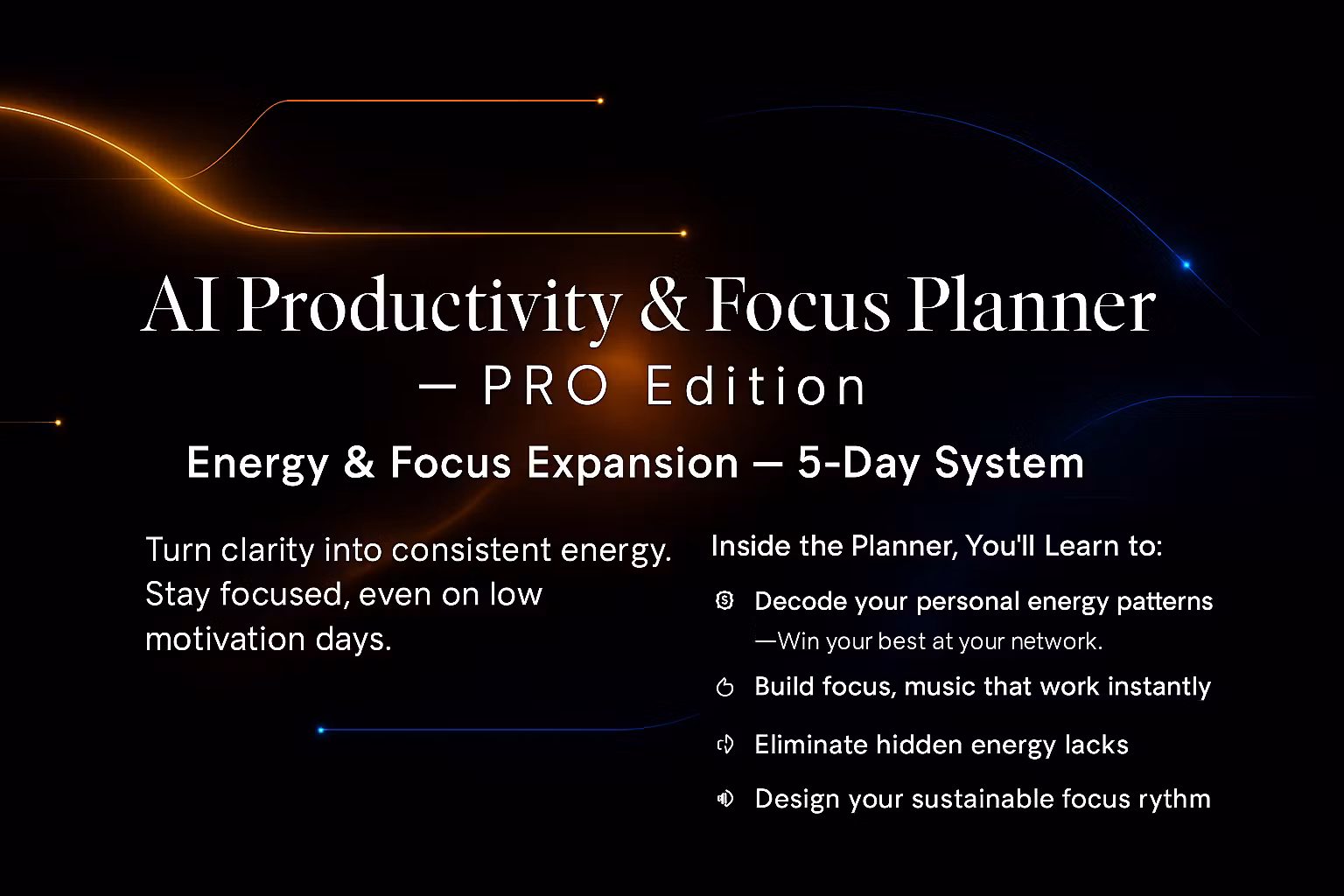 AI Productivity & Focus Planner
— PRO Edition

Energy & Focus Expansion — 5-Day System

Turn clarity into consistent energy. Stay focused, even on low motivation days.

Inside the Planner, You'll Learn to:

Decode your personal energy patterns —Win your best at your network.

Build focus, music that work instantly

Eliminate hidden energy lacks

Design your sustainable focus rythm